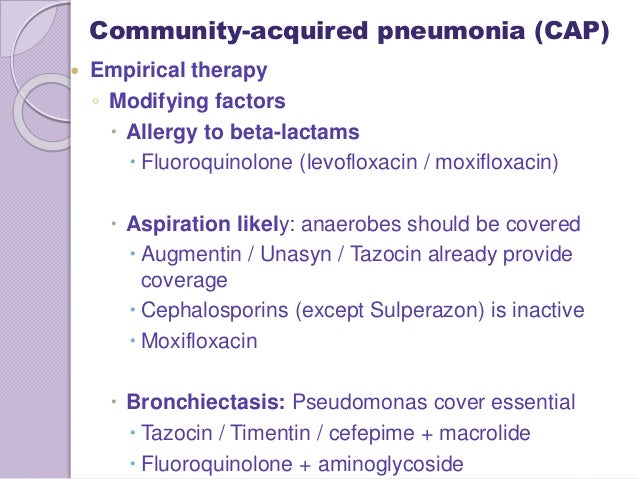 Community-acquired pneumonia (CAP)

Empirical therapy

Modifying factors

Allergy to beta-lactams

Fluoroquinolone (levofloxacin / moxifloxacin)

Aspiration likely: anaerobes should be covered

Augmentin / Unasyn / Tazocin already provide coverage

Cephalosporins (except Sulperazon) is inactive

Moxifloxacin

Bronchiectasis: Pseudomonas cover essential

Tazocin / Timentin / cefepime + macrolide

Fluoroquinolone + aminoglycoside